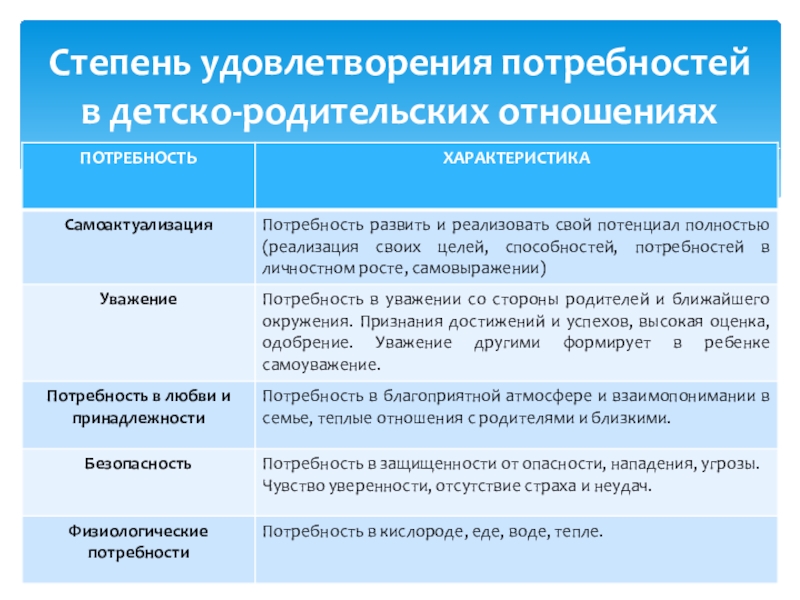 Степень удовлетворения потребностей в детско-родительских отношениях

| ПОТРЕБНОСТЬ | ХАРАКТЕРИСТИКА |
|---|---|
| Самоактуализация | Потребность развить и реализовать свой потенциал полностью (реализация своих целей, способностей, потребностей в личностном росте, самовыражении) |
| Уважение | Потребность в уважении со стороны родителей и ближайшего окружения. Признания достижений и успехов, высокая оценка, одобрение. Уважение другими формирует в ребенке самоуважение. |
| Потребность в любви и принадлежности | Потребность в благоприятной атмосфере и взаимопонимании в семье, теплые отношения с родителями и близкими. |
| Безопасность | Потребность в защищенности от опасности, нападения, угрозы. Чувство уверенности, отсутствие страха и неудач. |
| Физиологические потребности | Потребность в кислороде, еде, воде, тепле. |